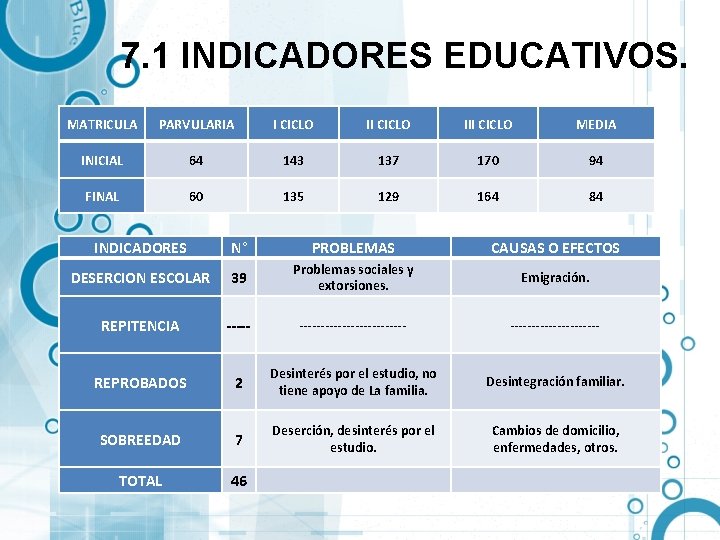 Blue

7.1 INDICADORES EDUCATIVOS.

| MATRICULA | PARVULARIA | I CICLO | II CICLO | III CICLO | MEDIA |
|---|---|---|---|---|---|
| INICIAL | 64 | 143 | 137 | 170 | 94 |
| FINAL | 60 | 135 | 129 | 164 | 84 |

| INDICADORES | N° | PROBLEMAS | CAUSAS O EFECTOS |
|---|---|---|---|
| DESERCION ESCOLAR | 39 | Problemas sociales y extorsiones. | Emigración. |
| REPITENCIA | ---- | ------------------------ | -------------------- |
| REPROBADOS | 2 | Desinterés por el estudio, no tiene apoyo de La familia. | Desintegración familiar. |
| SOBREEDAD | 7 | Deserción, desinterés por el estudio. | Cambios de domicilio, enfermedades, otros. |
| TOTAL | 46 | | |